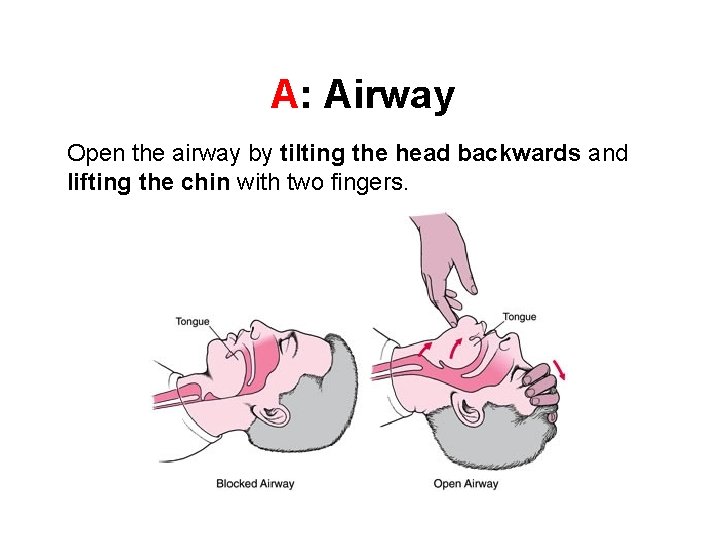 A: Airway

Open the airway by tilting the head backwards and lifting the chin with two fingers.

Tongue

Tongue

Blocked Airway

Open Airway